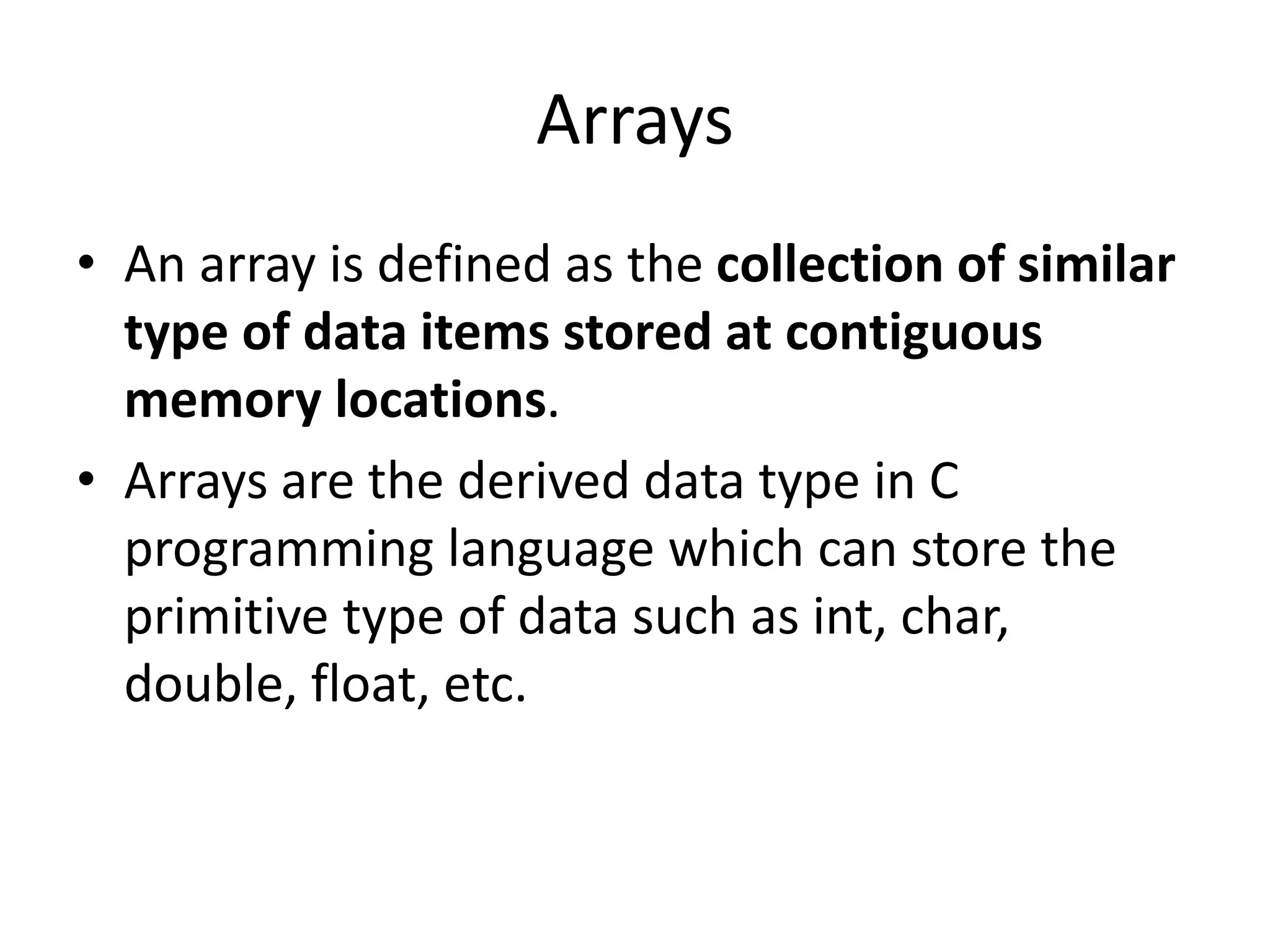 Arrays

• An array is defined as the collection of similar type of data items stored at contiguous memory locations.

• Arrays are the derived data type in C programming language which can store the primitive type of data such as int, char, double, float, etc.